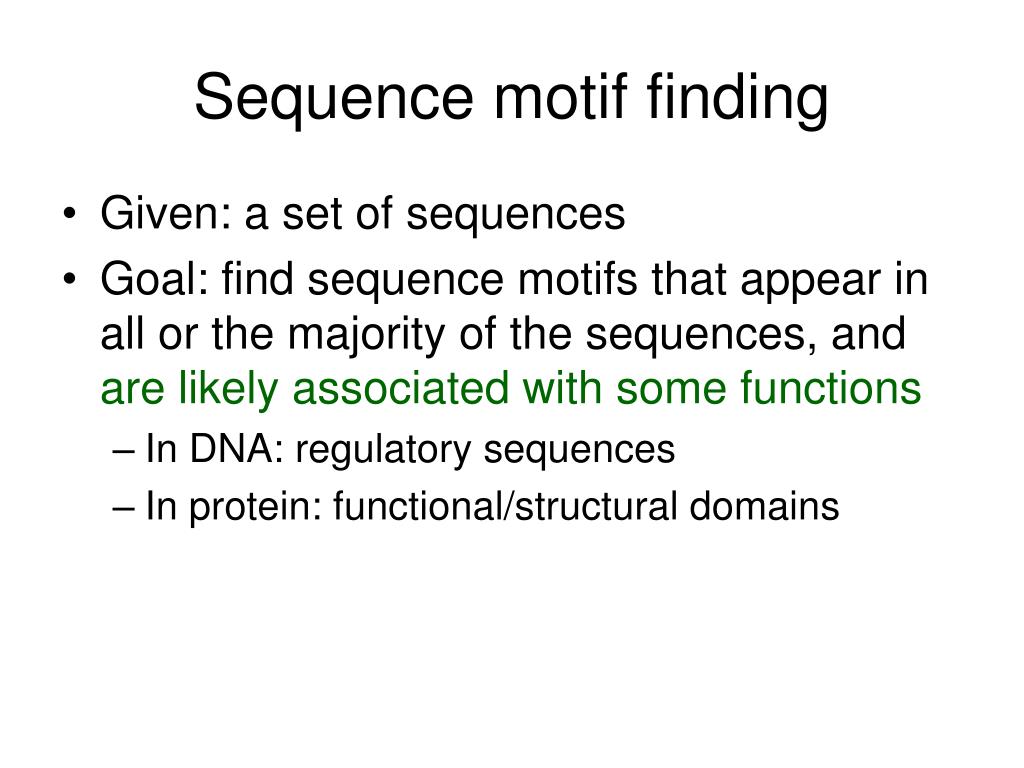 Sequence motif finding

• Given: a set of sequences
• Goal: find sequence motifs that appear in all or the majority of the sequences, and are likely associated with some functions
– In DNA: regulatory sequences
– In protein: functional/structural domains